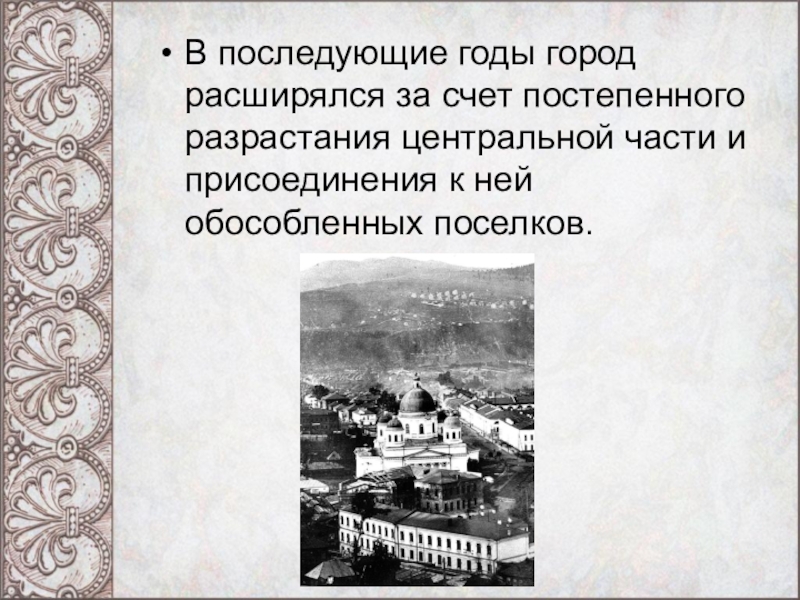 • В последующие годы город расширялся за счет постепенного разрастания центральной части и присоединения к ней обособленных поселков.